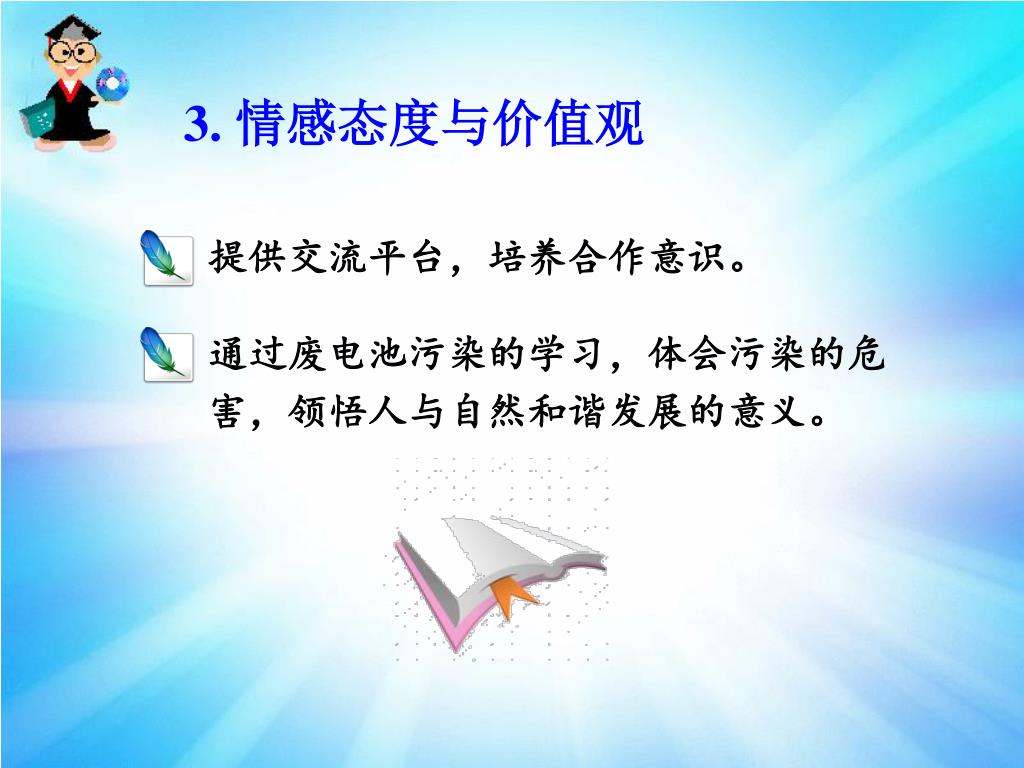 3. 情感态度与价值观

提供交流平台，培养合作意识。

通过废电池污染的学习，体会污染的危害，领悟人与自然和谐发展的意义。